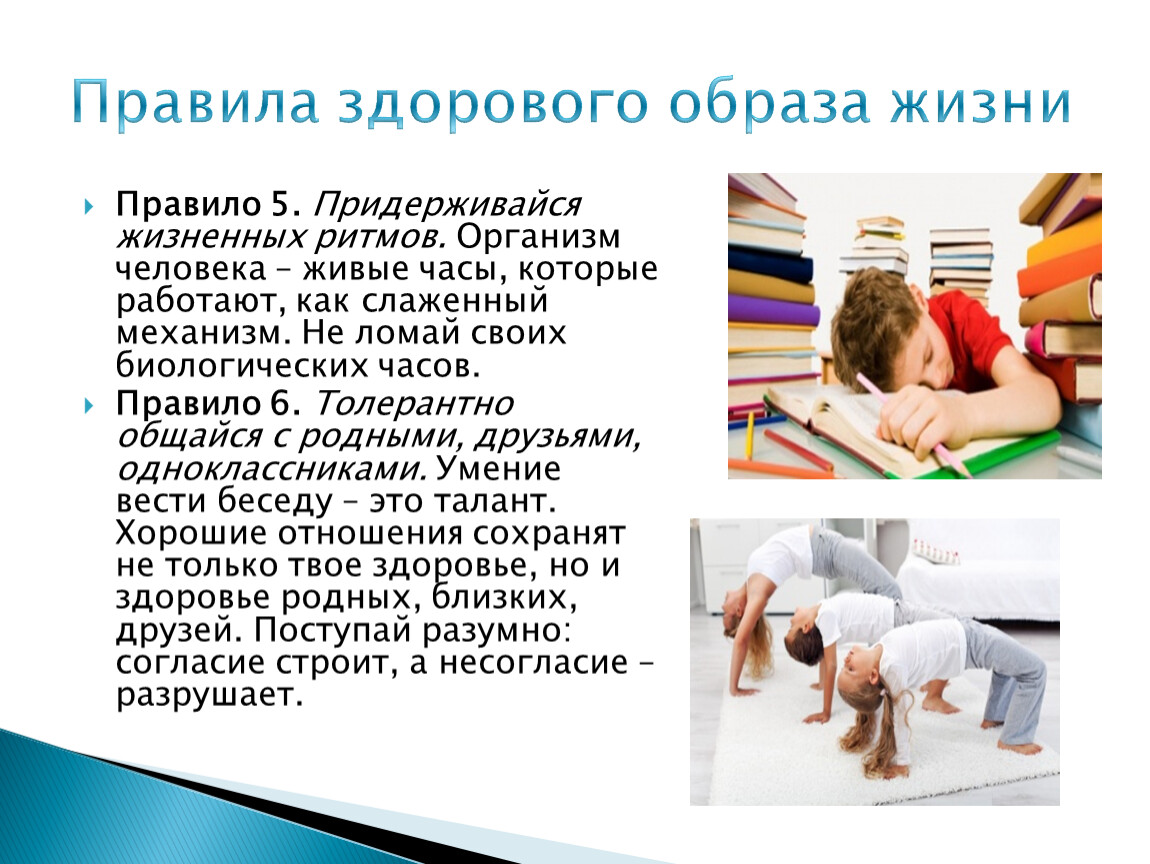 Правила здорового образа жизни

Правило 5. Придерживайся жизненных ритмов. Организм человека – живые часы, которые работают, как слаженный механизм. Не ломай своих биологических часов.

Правило 6. Толерантно общайся с родными, друзьями, одноклассниками. Умение вести беседу – это талант. Хорошие отношения сохранят не только твое здоровье, но и здоровье родных, близких, друзей. Поступай разумно: согласие строит, а несогласие – разрушает.